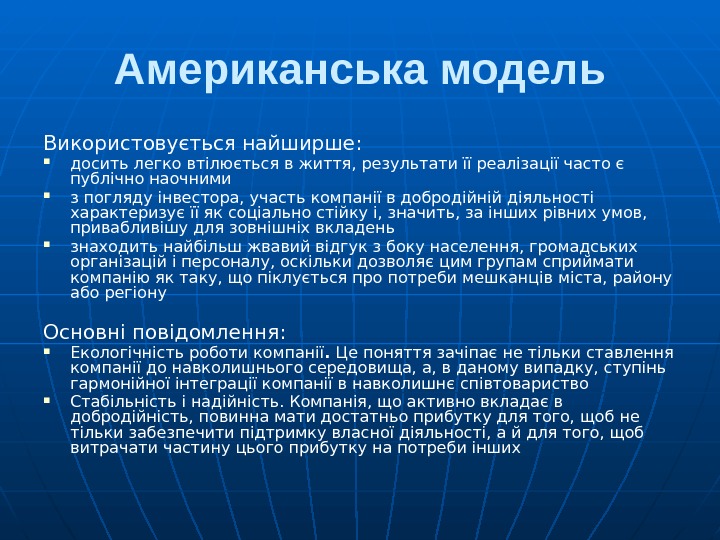 Американська модель

Використовується найширше:

- досить легко втілюється в життя, результати її реалізації часто є публічно наочними
- з погляду інвестора, участь компанії в добродійній діяльності характеризує її як соціально стійку і, значить, за інших рівних умов, привабливішу для зовнішніх вкладень
- знаходить найбільш жвавий відгук з боку населення, громадських організацій і персоналу, оскільки дозволяє цим групам сприймати компанію як таку, що піклується про потреби мешканців міста, району або регіону

Основні повідомлення:

- Екологічність роботи компанії. Це поняття зачіпає не тільки ставлення компанії до навколишнього середовища, а, в даному випадку, ступінь гармонійної інтеграції компанії в навколишнє співтовариство
- Стабільність і надійність. Компанія, що активно вкладає в добродійність, повинна мати достатньо прибутку для того, щоб не тільки забезпечити підтримку власної діяльності, а й для того, щоб витрачати частину цього прибутку на потреби інших